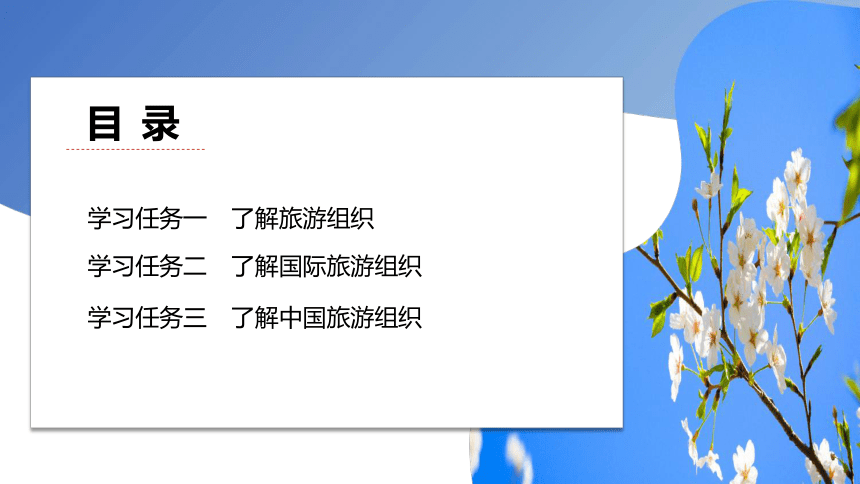 目 录

学习任务一　了解旅游组织

学习任务二　了解国际旅游组织

学习任务三　了解中国旅游组织